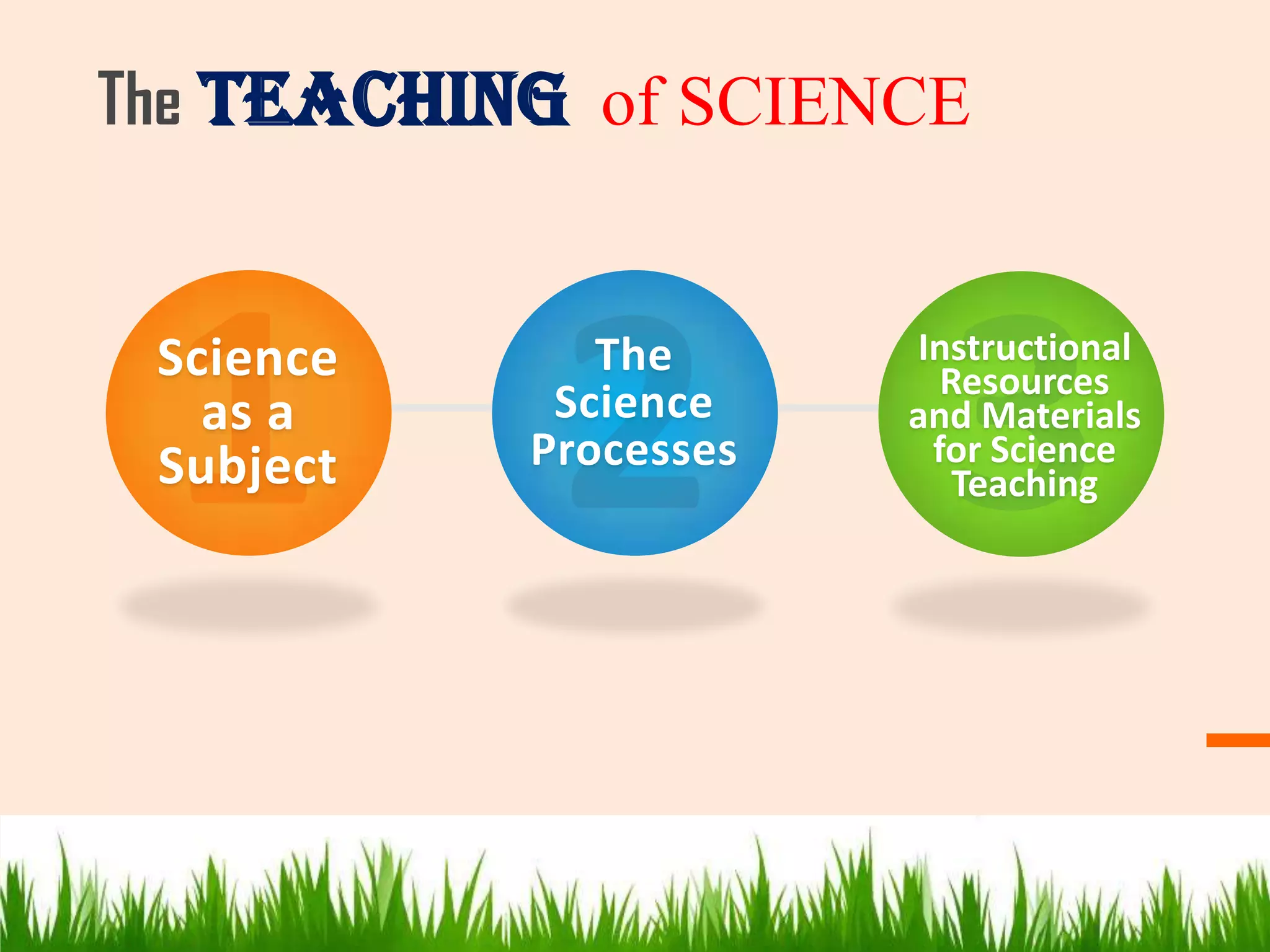 The TEACHING of SCIENCE

1
Science as a Subject

2
The Science Processes

3
Instructional Resources and Materials for Science Teaching